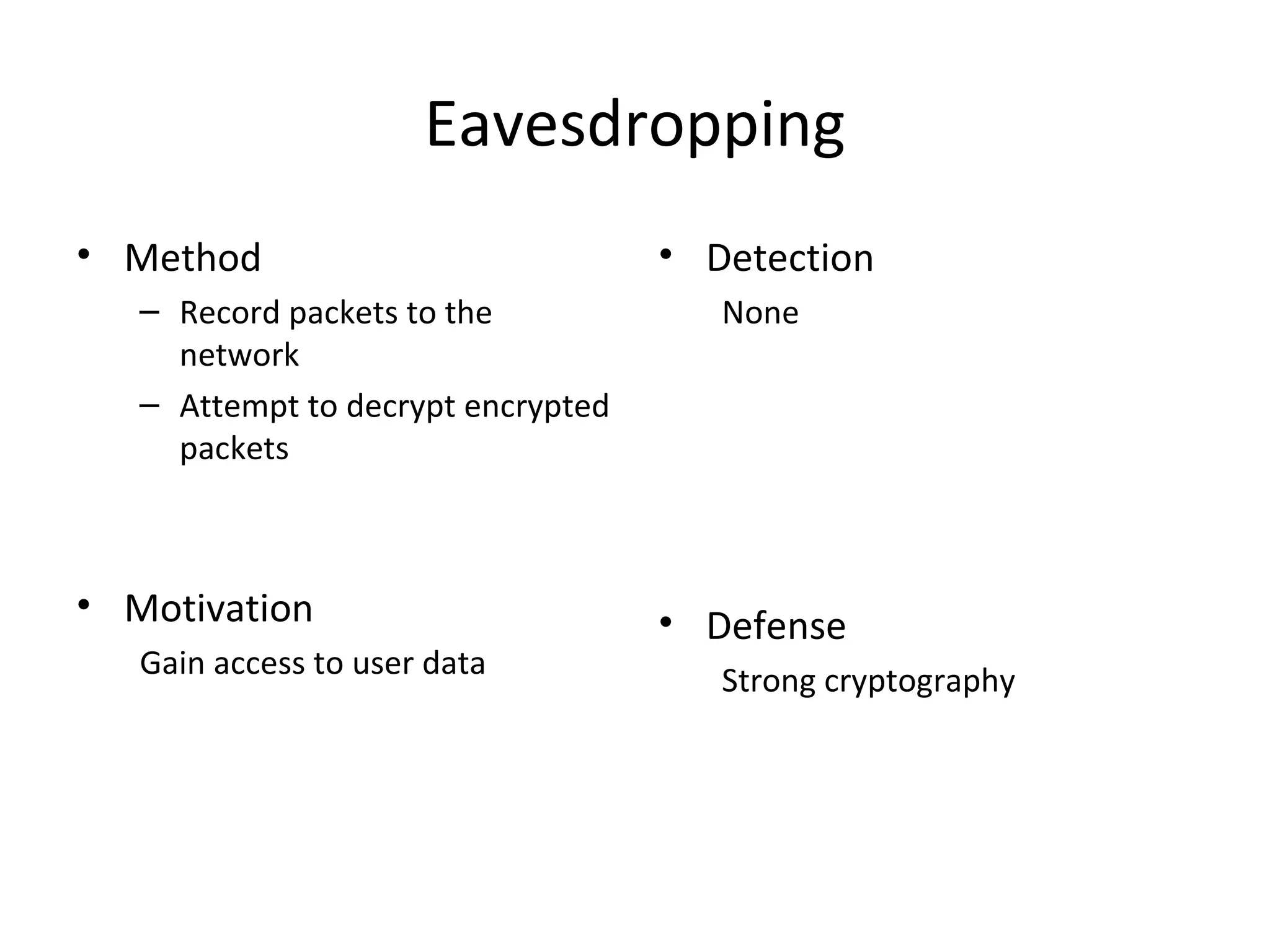 Eavesdropping

• Method
– Record packets to the network
– Attempt to decrypt encrypted packets

• Motivation
Gain access to user data

• Detection
None

• Defense
Strong cryptography